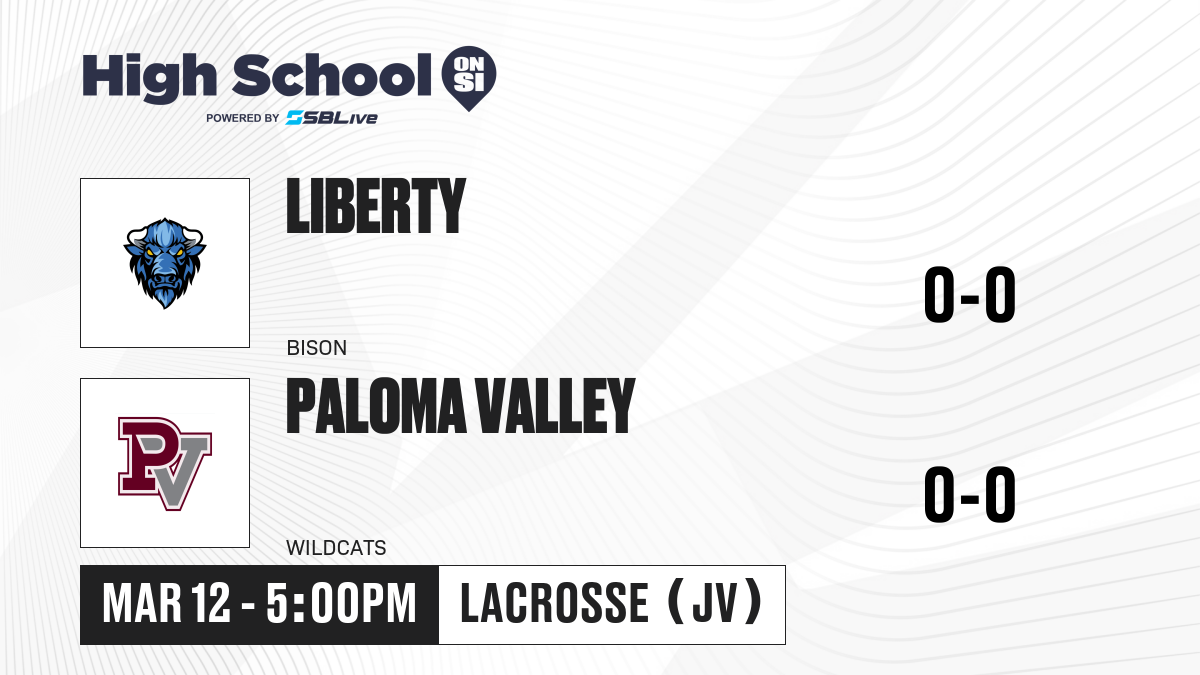 High School ON SI
POWERED BY SBLive

LIBERTY
BISON
0-0

PV
PALOMA VALLEY
WILDCATS
0-0

MAR 12 - 5:00PM
LACROSSE (JV)